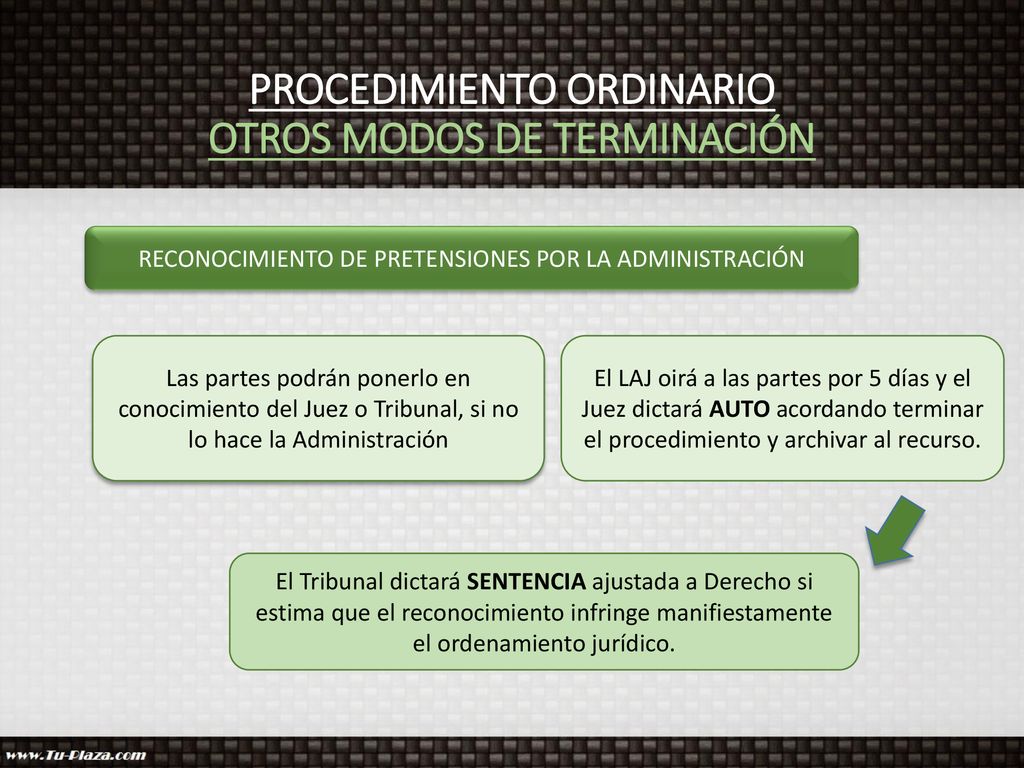 PROCEDIMIENTO ORDINARIO
OTROS MODOS DE TERMINACIÓN

RECONOCIMIENTO DE PRETENSIONES POR LA ADMINISTRACIÓN

Las partes podrán ponerlo en conocimiento del Juez o Tribunal, si no lo hace la Administración

El LAJ oirá a las partes por 5 días y el Juez dictará AUTO acordando terminar el procedimiento y archivar al recurso.

El Tribunal dictará SENTENCIA ajustada a Derecho si estima que el reconocimiento infringe manifiestamente el ordenamiento jurídico.

www.Tu-Plaza.com